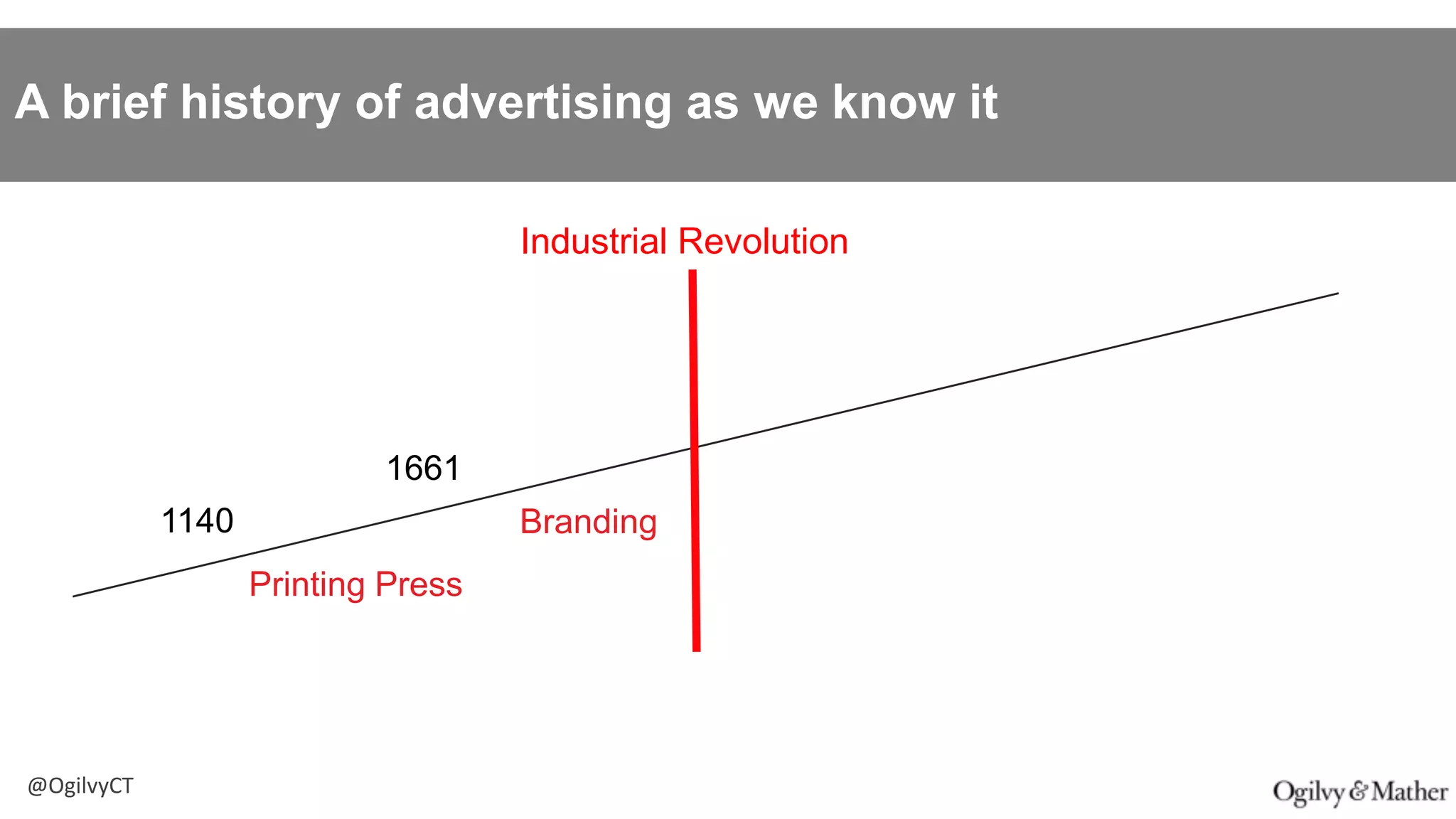 A brief history of advertising as we know it

Industrial Revolution

1661

1140

Branding

Printing Press

@OgilvyCT

Ogilvy & Mather